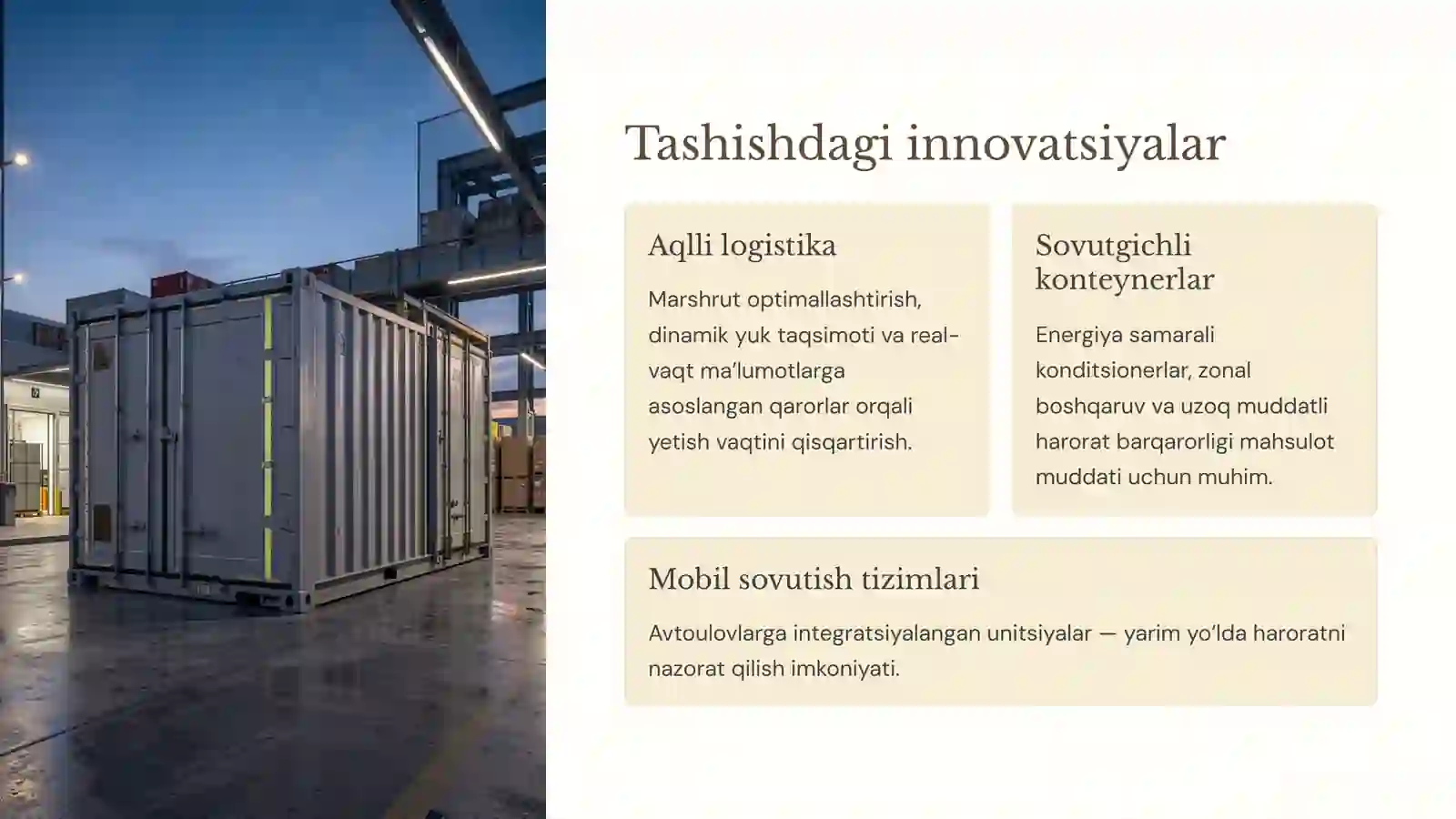 Tashishdagi innovatsiyalar

Aqlli logistika

Marshrut optimallashtirish, dinamik yuk taqsimoti va real-vaqt ma'lumotlarga asoslangan qarorlar orqali yetish vaqtini qisqartirish.

Sovutgichli konteynerlar

Energiya samarali konditsionerlar, zonal boshqaruv va uzoq muddatli harorat barqarorligi mahsulot muddati uchun muhim.

Mobil sovutish tizimlari

Avtoulovlarga integratsiyalangan unitsiyalar — yarim yo'lda haroratni nazorat qilish imkoniyati.